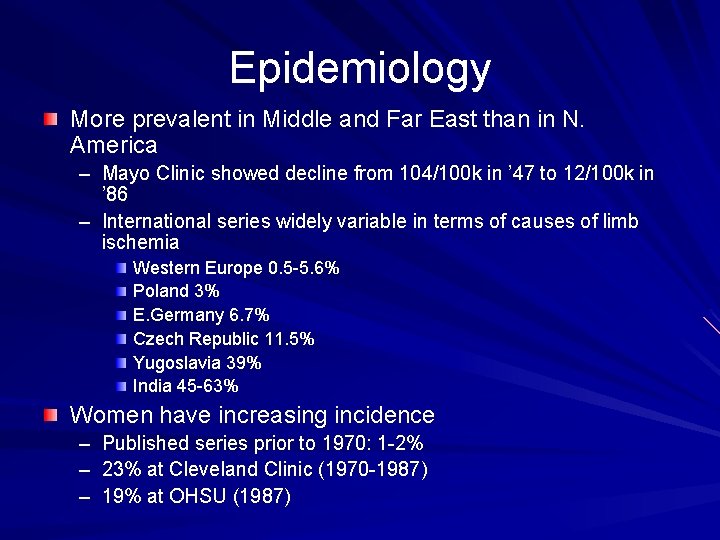 Epidemiology

More prevalent in Middle and Far East than in N. America

– Mayo Clinic showed decline from 104/100k in ’47 to 12/100k in ’86

– International series widely variable in terms of causes of limb ischemia

Western Europe 0.5-5.6%

Poland 3%

E.Germany 6.7%

Czech Republic 11.5%

Yugoslavia 39%

India 45-63%

Women have increasing incidence

– Published series prior to 1970: 1-2%

– 23% at Cleveland Clinic (1970-1987)

– 19% at OHSU (1987)